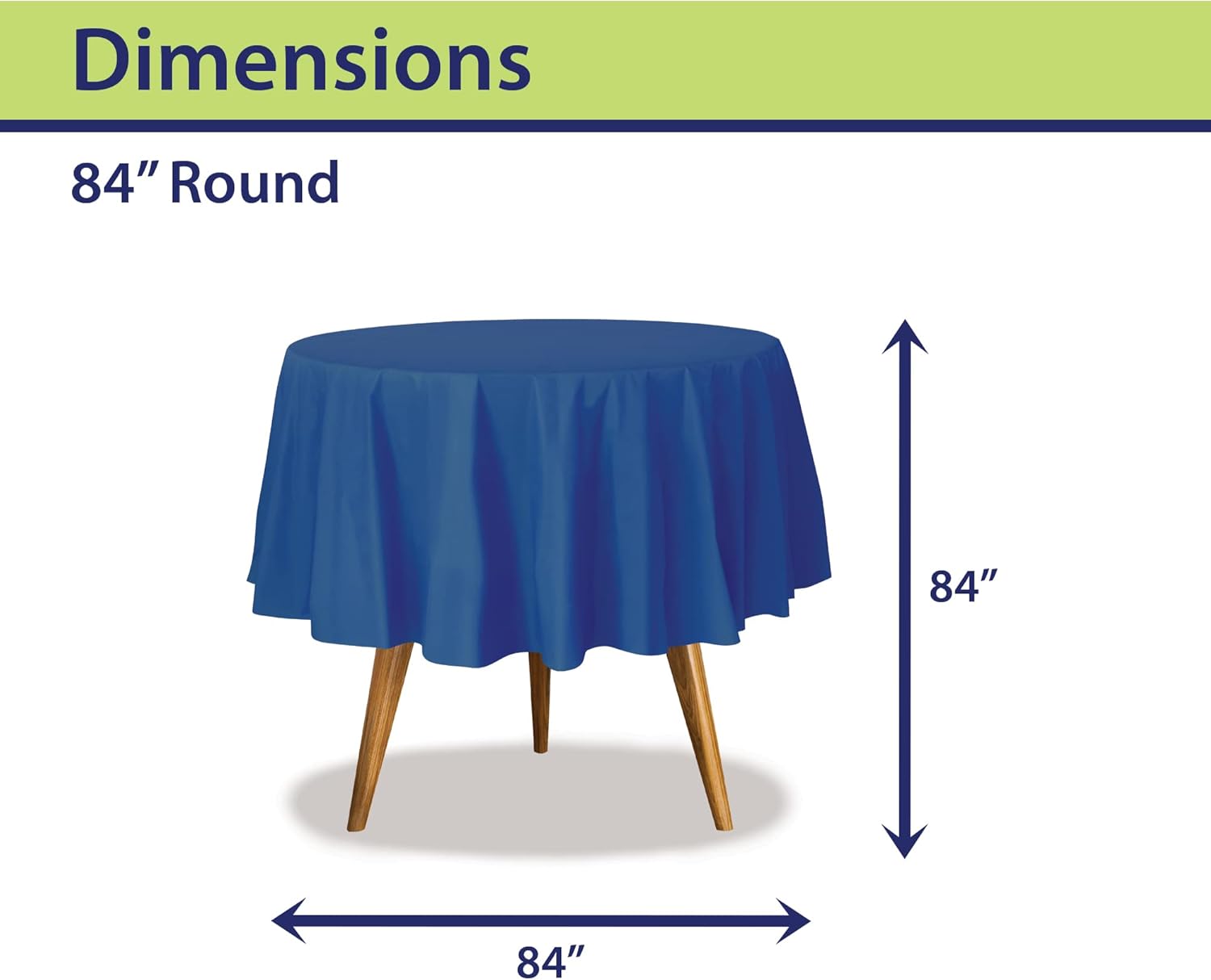 Dimensions

84” Round

84”

84”